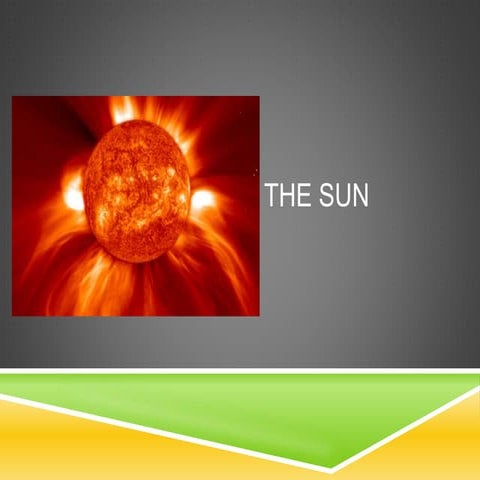 THE SUN